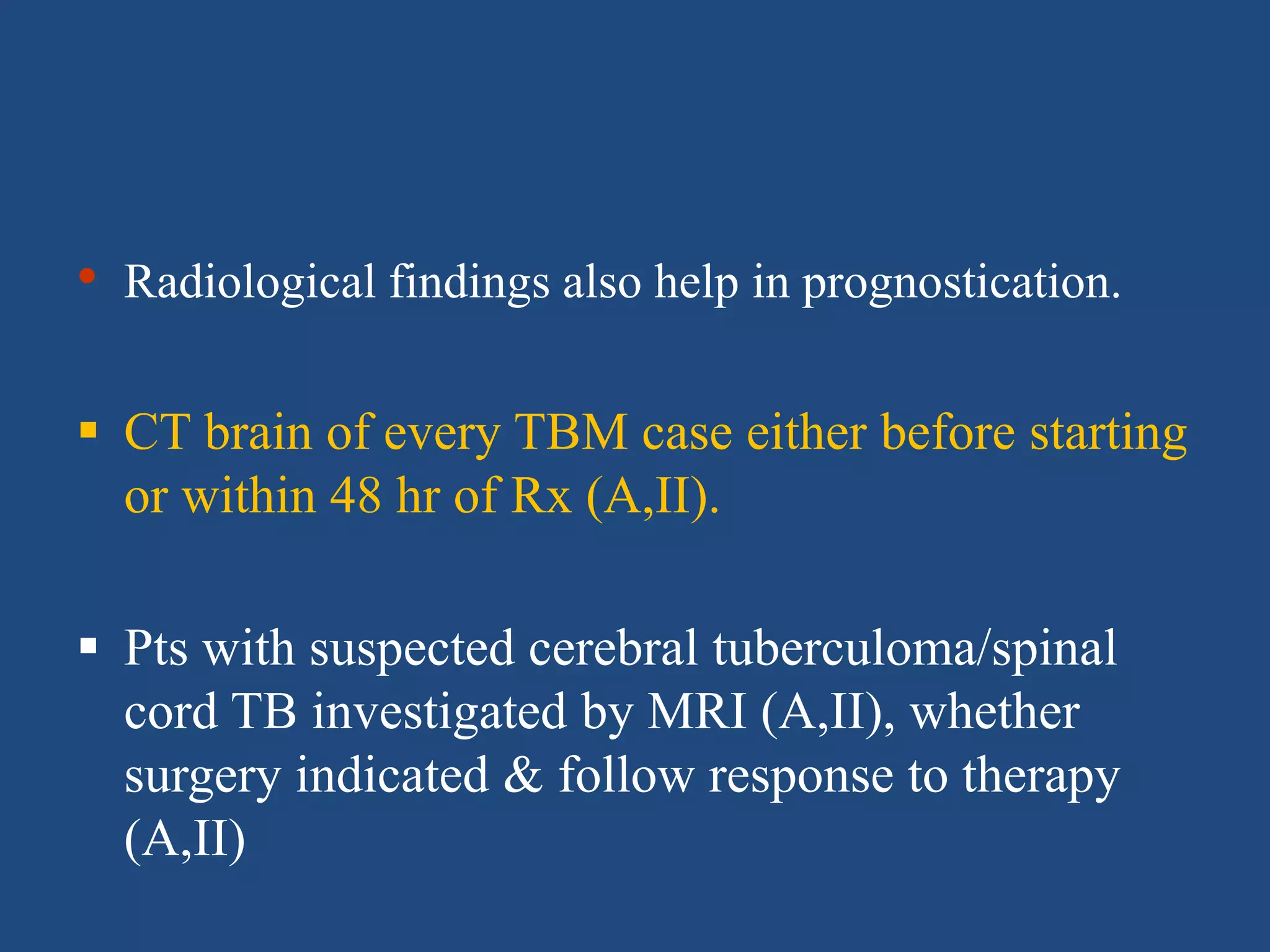 • Radiological findings also help in prognostication.

▪ CT brain of every TBM case either before starting or within 48 hr of Rx (A,II).

▪ Pts with suspected cerebral tuberculoma/spinal cord TB investigated by MRI (A,II), whether surgery indicated & follow response to therapy (A,II)